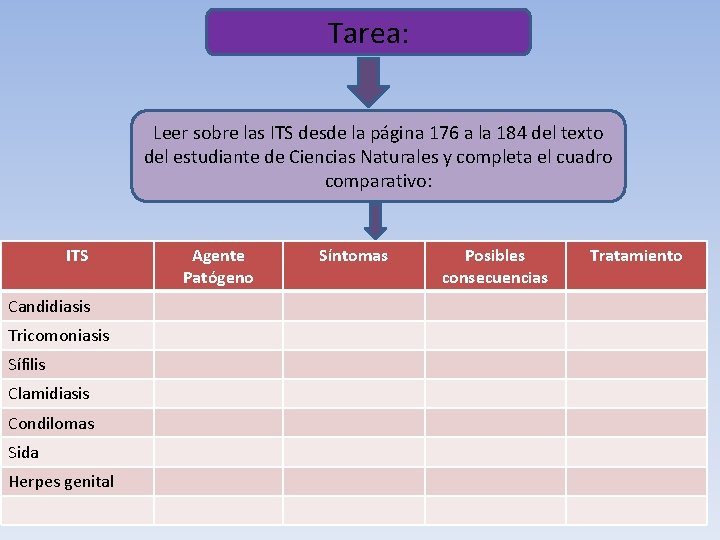 Tarea:

Leer sobre las ITS desde la página 176 a la 184 del texto del estudiante de Ciencias Naturales y completa el cuadro comparativo:

| ITS | Agente Patógeno | Síntomas | Posibles consecuencias | Tratamiento |
|---|---|---|---|---|
| Candidiasis | | | | |
| Tricomoniasis | | | | |
| Sífilis | | | | |
| Clamidiasis | | | | |
| Condilomas | | | | |
| Sida | | | | |
| Herpes genital | | | | |
| | | | | |